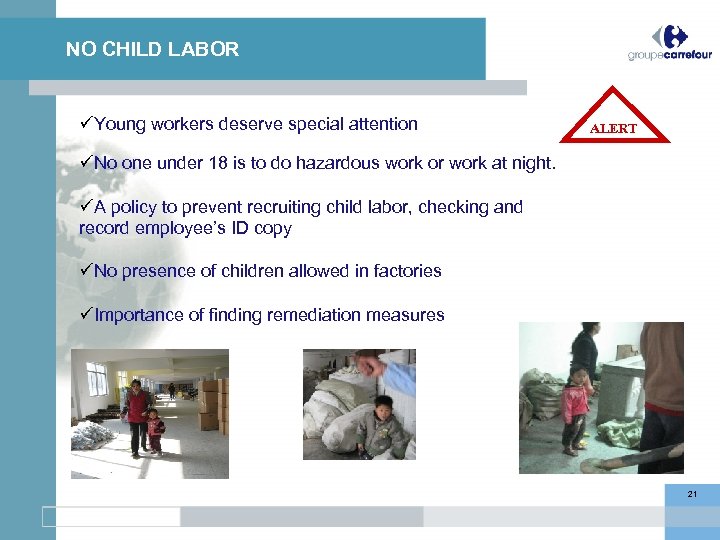 NO CHILD LABOR

groupecarrefour

ALERT

✓Young workers deserve special attention

✓No one under 18 is to do hazardous work or work at night.

✓A policy to prevent recruiting child labor, checking and record employee's ID copy

✓No presence of children allowed in factories

✓Importance of finding remediation measures

21